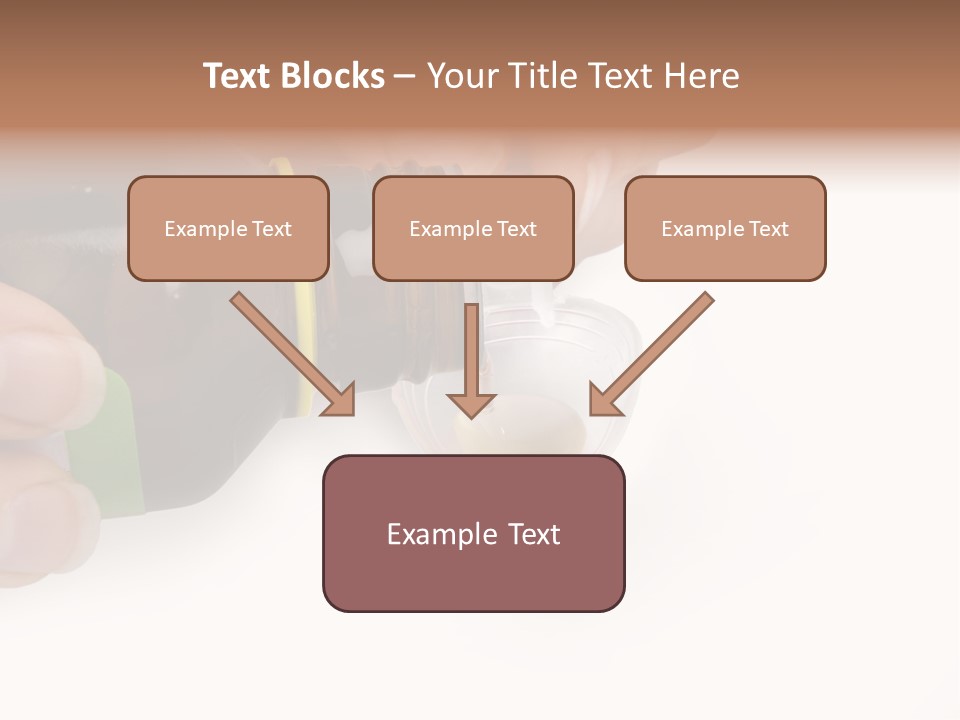 Text Blocks – Your Title Text Here

Example Text

Example Text

Example Text

Example Text